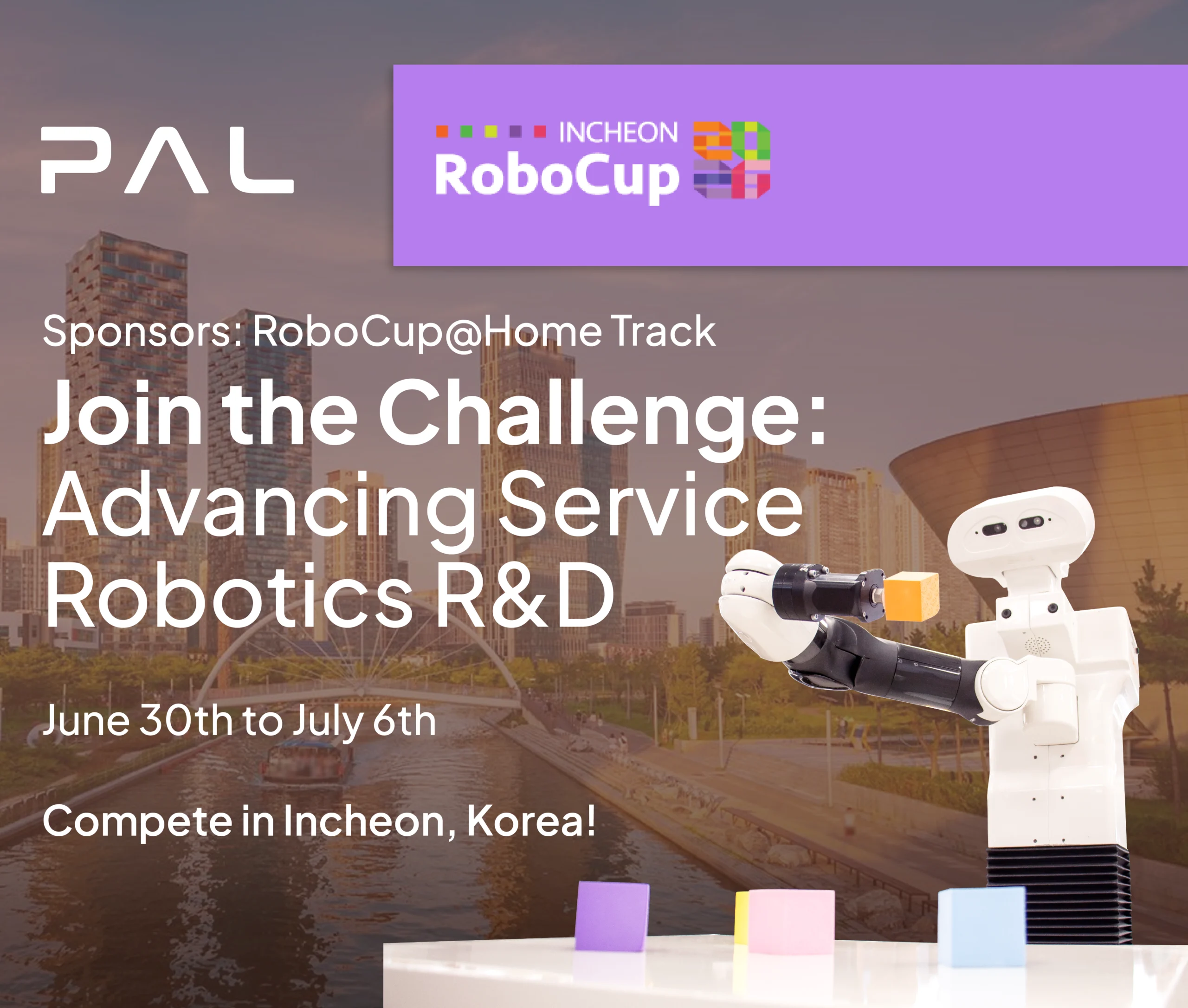 PAL

INCHEON
RoboCup 2026

Sponsors: RoboCup@Home Track

Join the Challenge: Advancing Service Robotics R&D

June 30th to July 6th

Compete in Incheon, Korea!